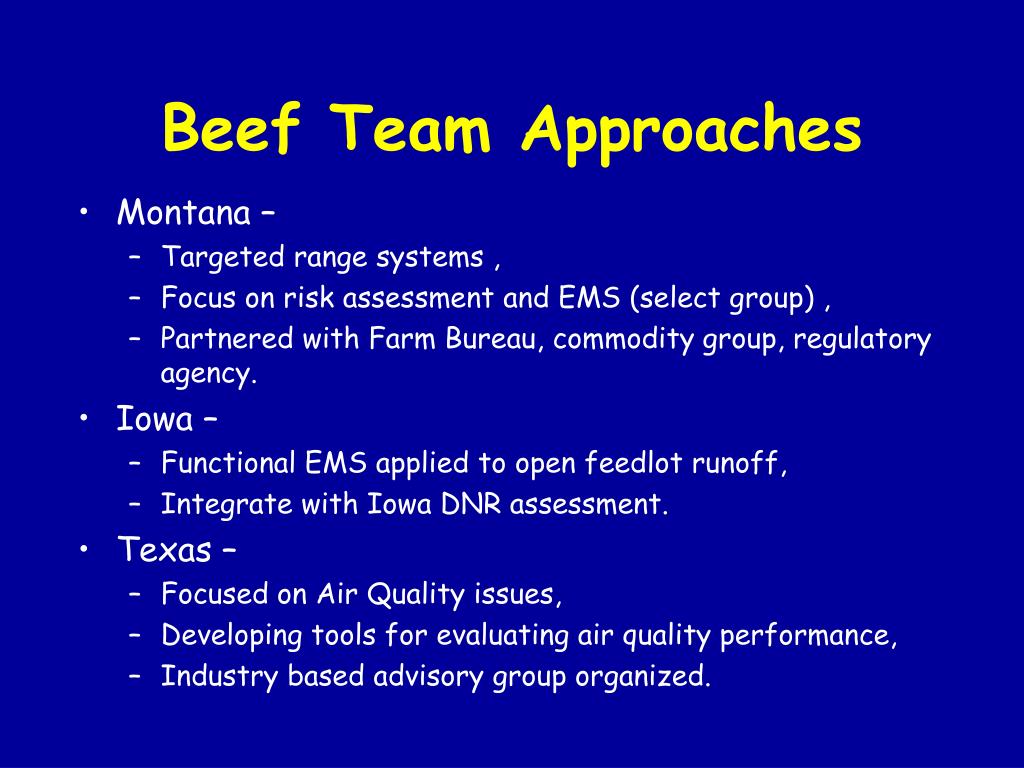 Beef Team Approaches

• Montana –
  – Targeted range systems ,
  – Focus on risk assessment and EMS (select group) ,
  – Partnered with Farm Bureau, commodity group, regulatory agency.
• Iowa –
  – Functional EMS applied to open feedlot runoff,
  – Integrate with Iowa DNR assessment.
• Texas –
  – Focused on Air Quality issues,
  – Developing tools for evaluating air quality performance,
  – Industry based advisory group organized.